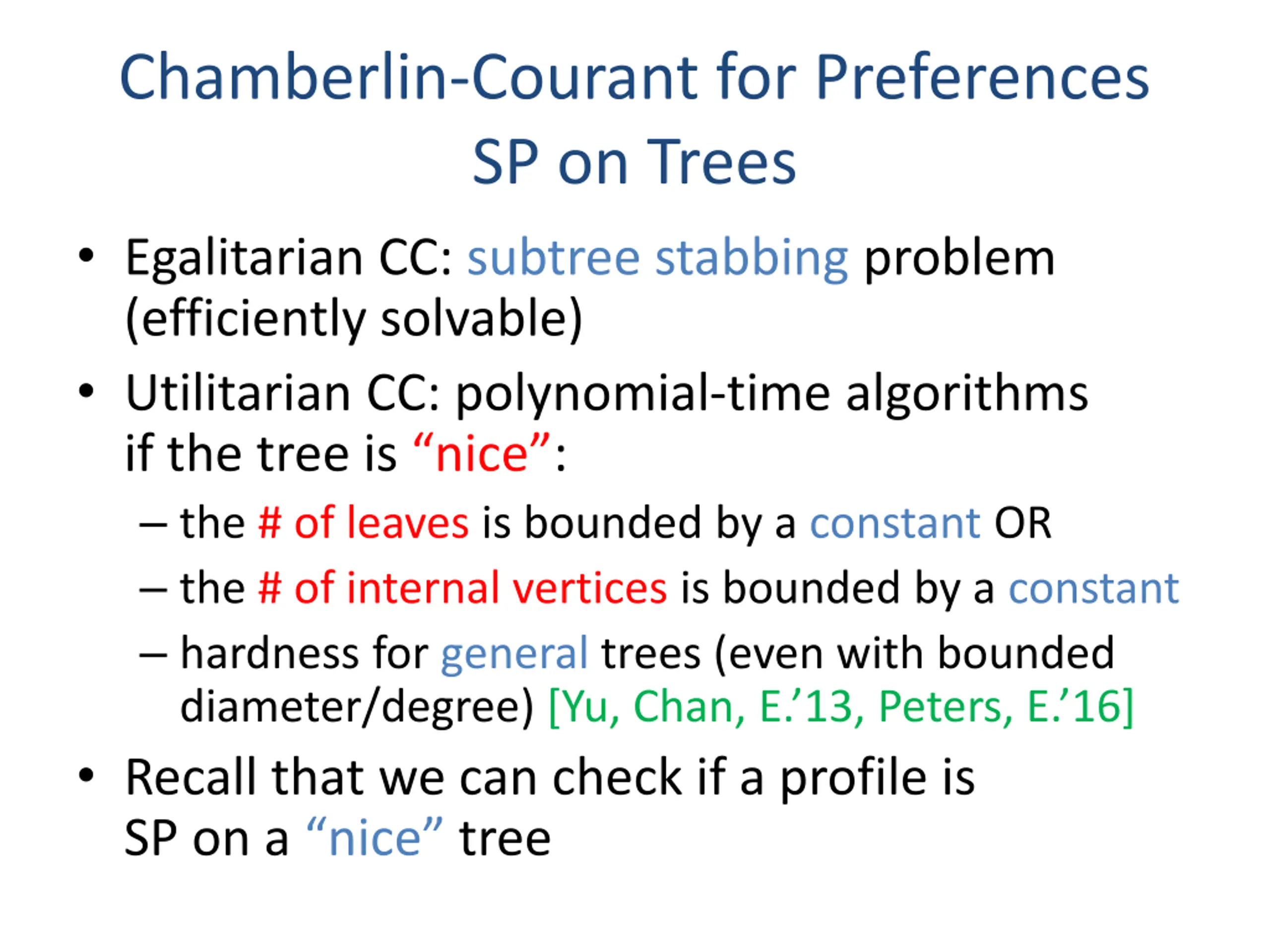 Chamberlin-Courant for Preferences SP on Trees

• Egalitarian CC: subtree stabbing problem (efficiently solvable)

• Utilitarian CC: polynomial-time algorithms if the tree is “nice”:

– the # of leaves is bounded by a constant OR

– the # of internal vertices is bounded by a constant

– hardness for general trees (even with bounded diameter/degree) [Yu, Chan, E.’13, Peters, E.’16]

• Recall that we can check if a profile is SP on a “nice” tree